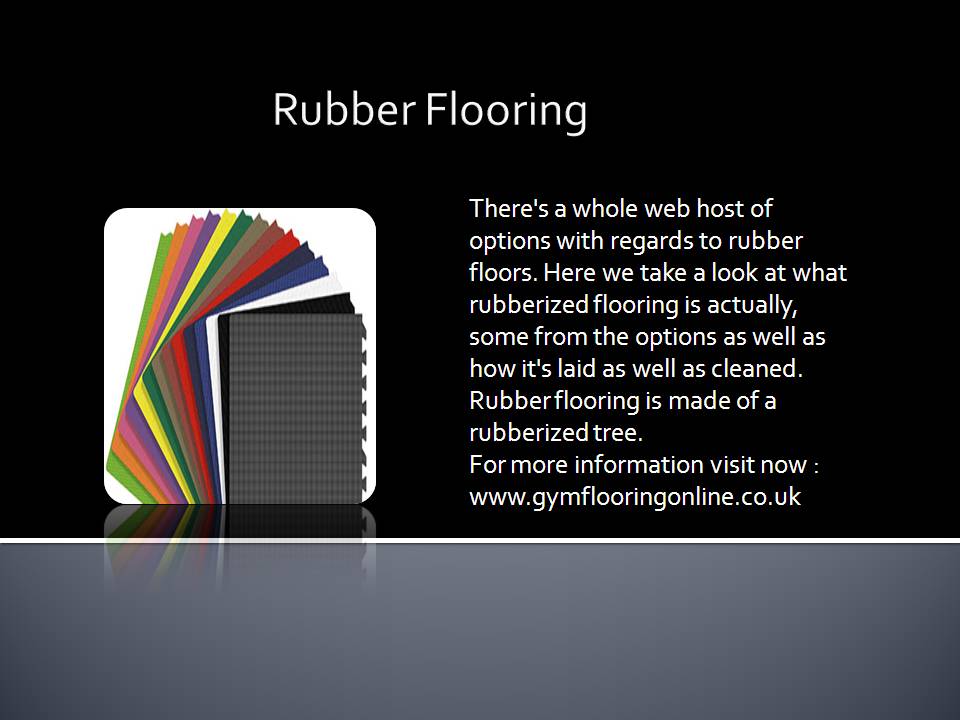 Rubber Flooring

There's a whole web host of options with regards to rubber floors. Here we take a look at what rubberized flooring is actually, some from the options as well as how it's laid as well as cleaned. Rubber flooring is made of a rubberized tree.
For more information visit now : www.gymflooringonline.co.uk